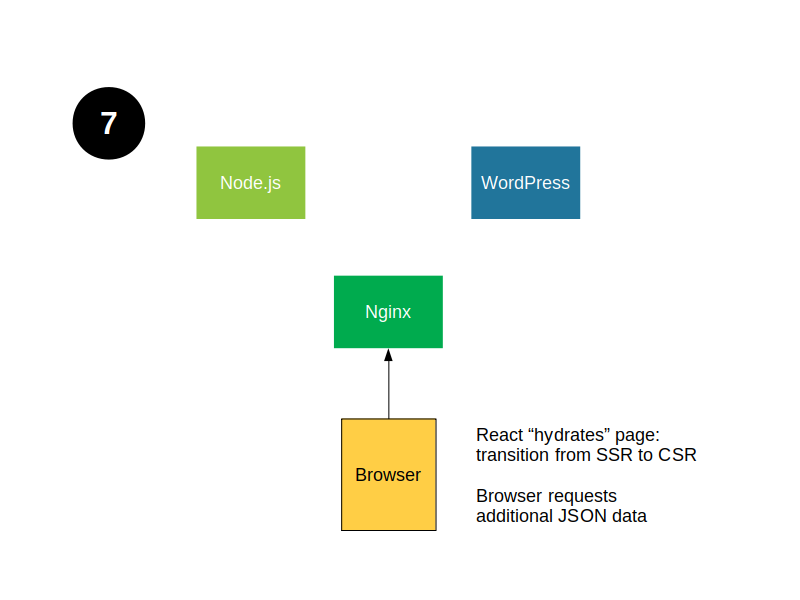 7

Node.js

WordPress

Nginx

Browser

React “hydrates” page: transition from SSR to CSR

Browser requests additional JSON data